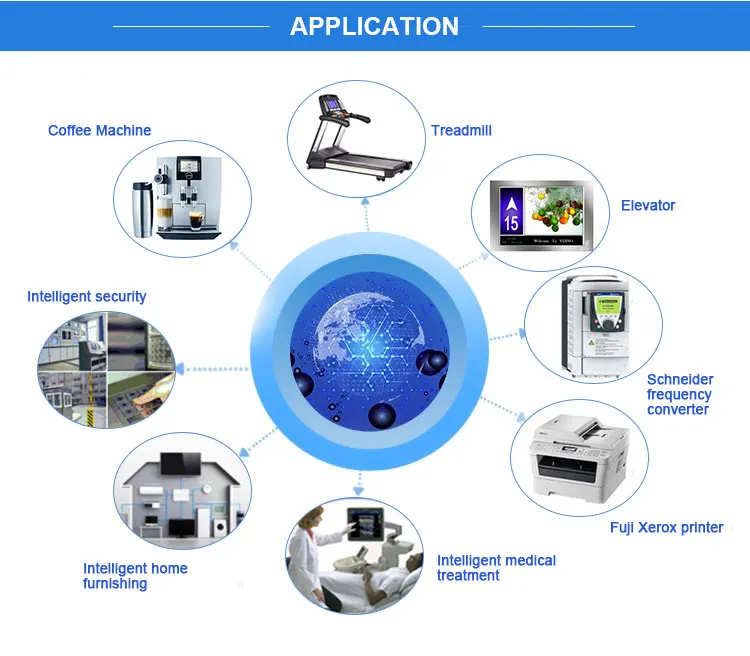 APPLICATION

Coffee Machine

Treadmill

Elevator

15

Welcome To YIJING

Intelligent security

Schneider frequency converter

Fuji Xerox printer

Intelligent home furnishing

Intelligent medical treatment